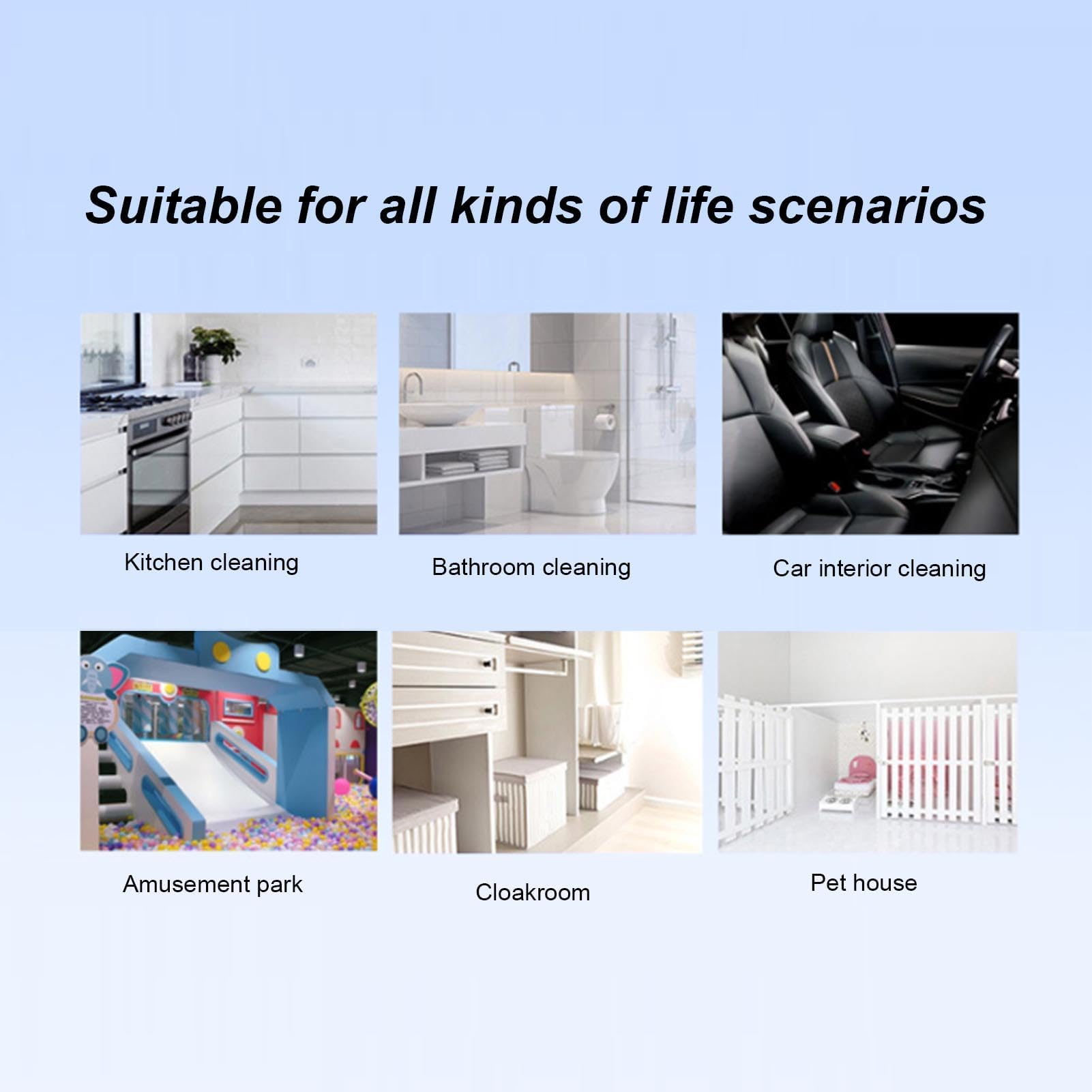 Suitable for all kinds of life scenarios

Kitchen cleaning

Bathroom cleaning

Car interior cleaning

Amusement park

Cloakroom

Pet house